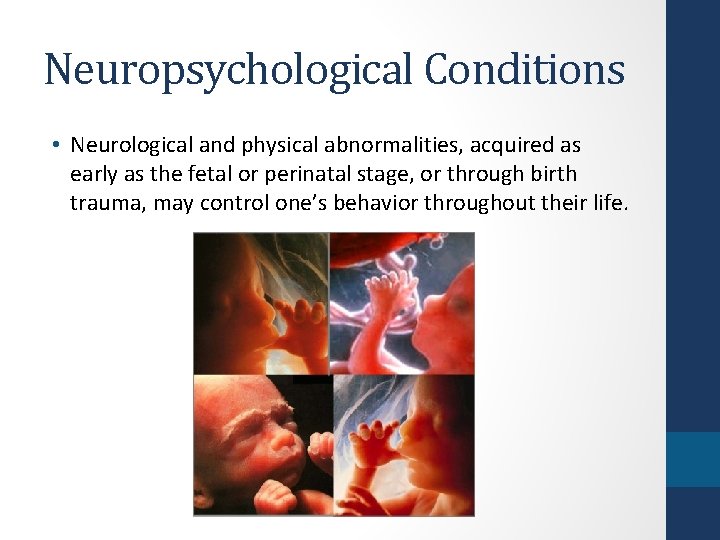 Neuropsychological Conditions

• Neurological and physical abnormalities, acquired as early as the fetal or perinatal stage, or through birth trauma, may control one's behavior throughout their life.